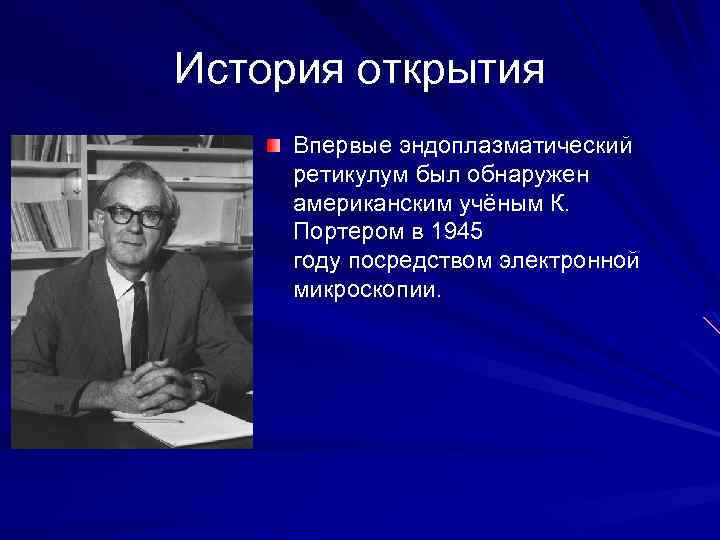 История открытия

Впервые эндоплазматический ретикулум был обнаружен американским учёным К. Портером в 1945 году посредством электронной микроскопии.